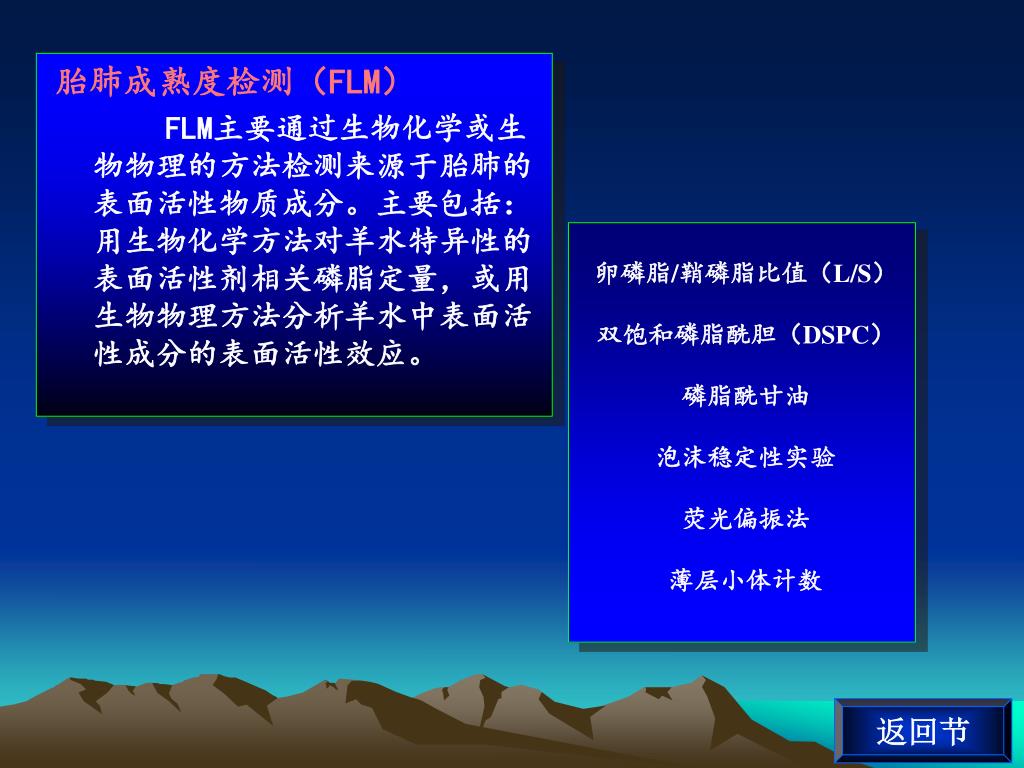 胎肺成熟度检测（FLM）

FLM主要通过生物化学或生物物理的方法检测来源于胎肺的表面活性物质成分。主要包括：用生物化学方法对羊水特异性的表面活性剂相关磷脂定量，或用生物物理方法分析羊水中表面活性成分的表面活性效应。

卵磷脂/鞘磷脂比值（L/S）

双饱和磷脂酰胆（DSPC）

磷脂酰甘油

泡沫稳定性实验

荧光偏振法

薄层小体计数

返回节